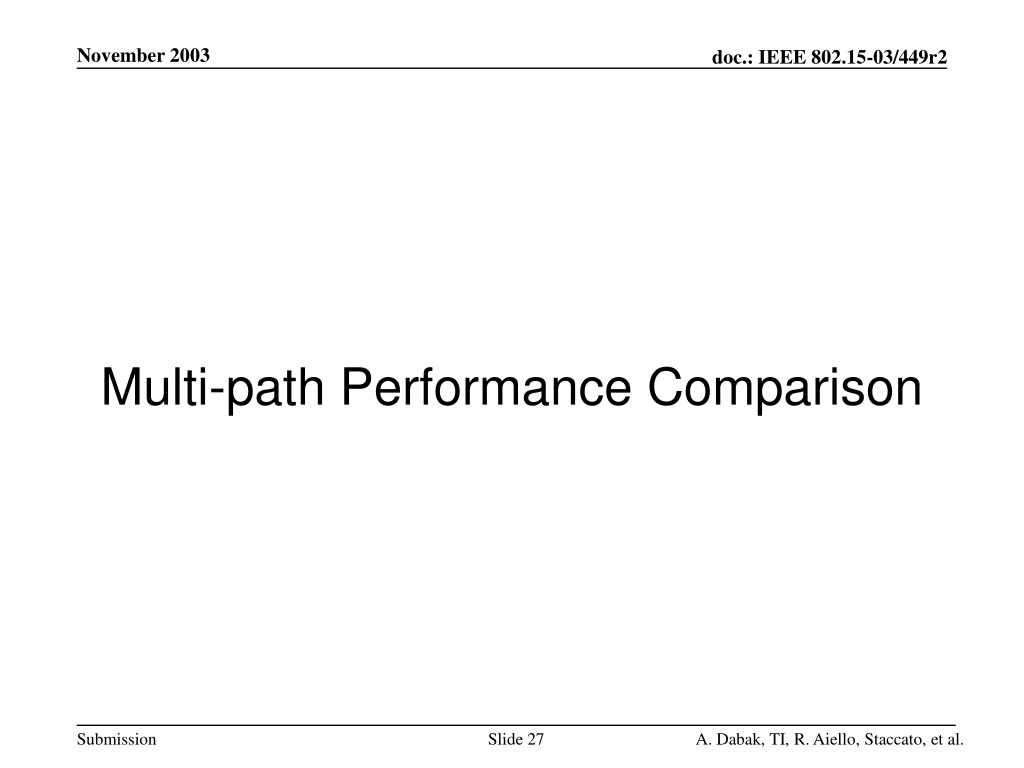 November 2003

doc.: IEEE 802.15-03/449r2

Multi-path Performance Comparison

Submission

Slide 27

A. Dabak, TI, R. Aiello, Staccato, et al.